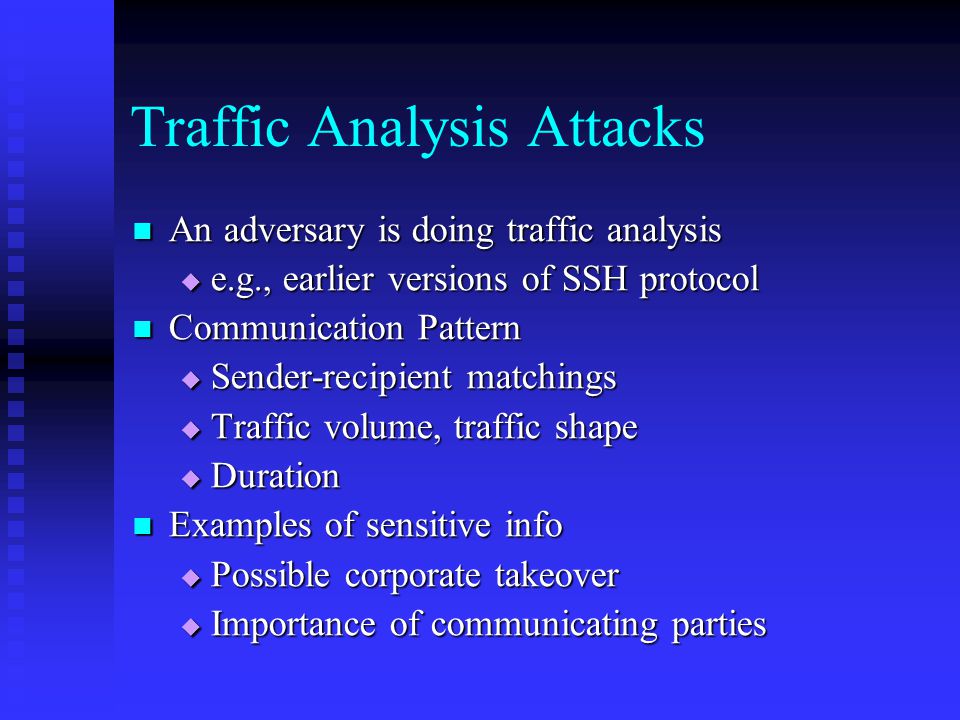 Traffic Analysis Attacks

- An adversary is doing traffic analysis
  - e.g., earlier versions of SSH protocol
- Communication Pattern
  - Sender-recipient matchings
  - Traffic volume, traffic shape
  - Duration
- Examples of sensitive info
  - Possible corporate takeover
  - Importance of communicating parties